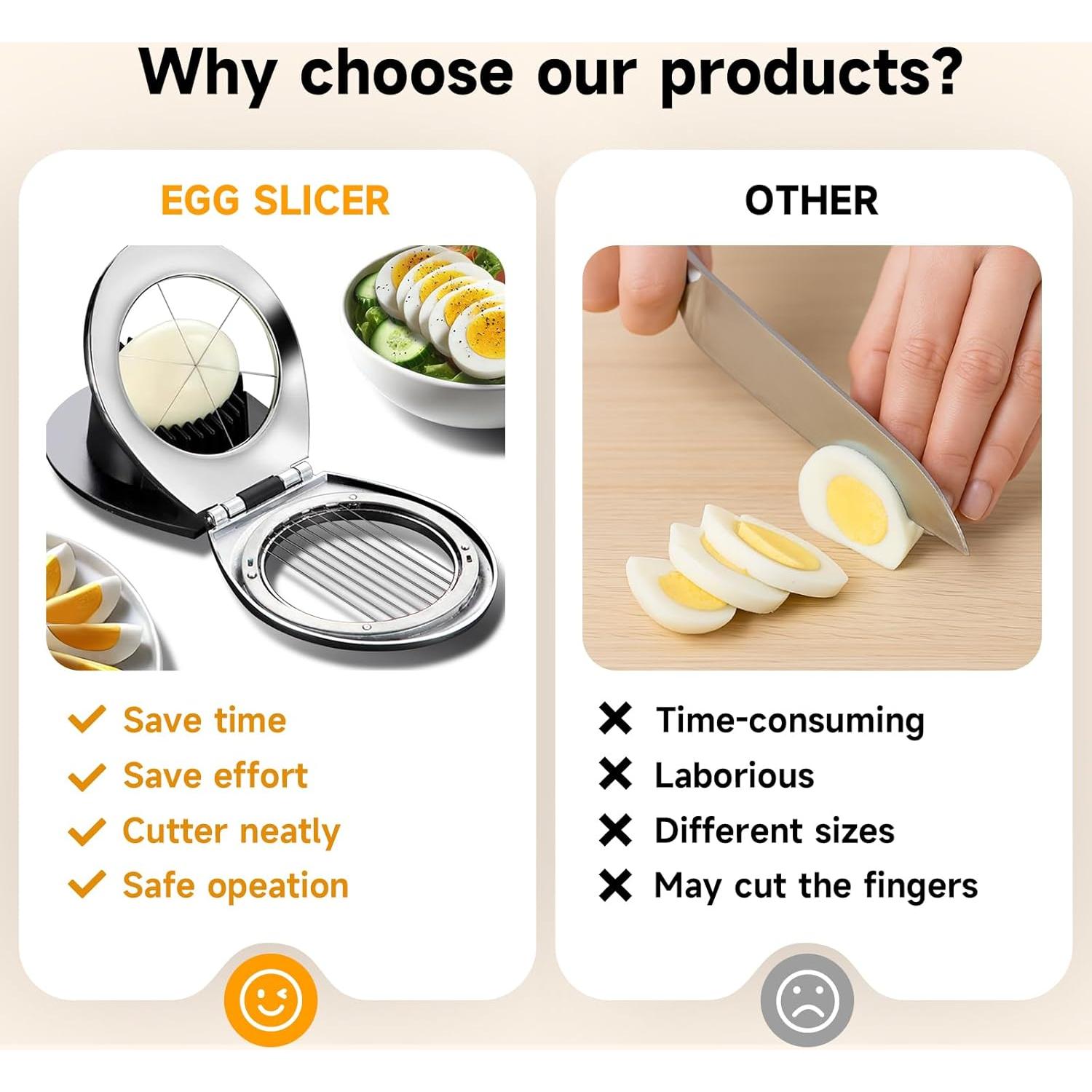 Why choose our products?

EGG SLICER

✓ Save time
✓ Save effort
✓ Cutter neatly
✓ Safe opeation

OTHER

✗ Time-consuming
✗ Laborious
✗ Different sizes
✗ May cut the fingers